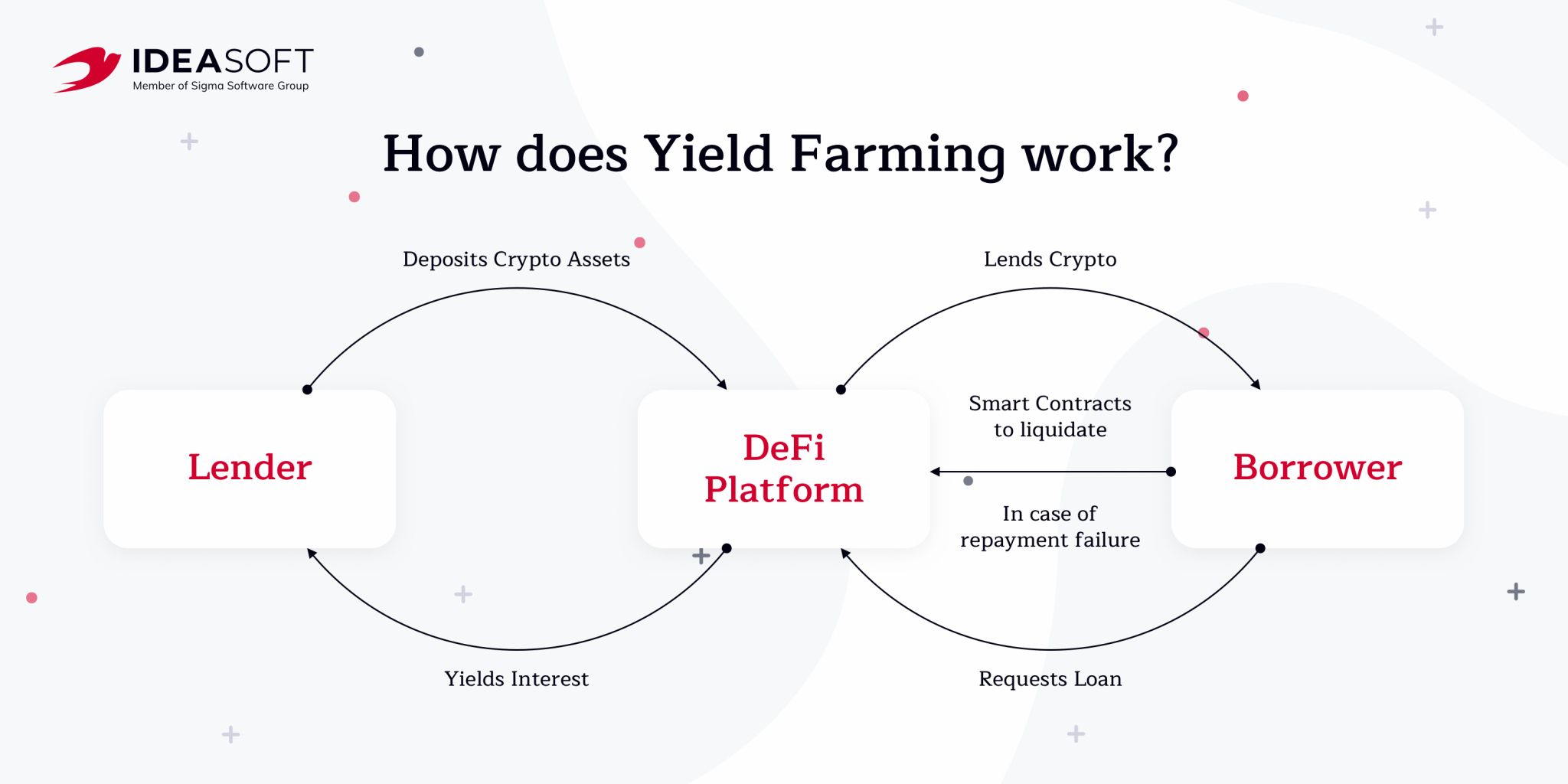 IDEASOFT
Member of Sigma Software Group

How does Yield Farming work?

Deposits Crypto Assets

Lends Crypto

Lender

DeFi Platform

Smart Contracts to liquidate

In case of repayment failure

Borrower

Yields Interest

Requests Loan